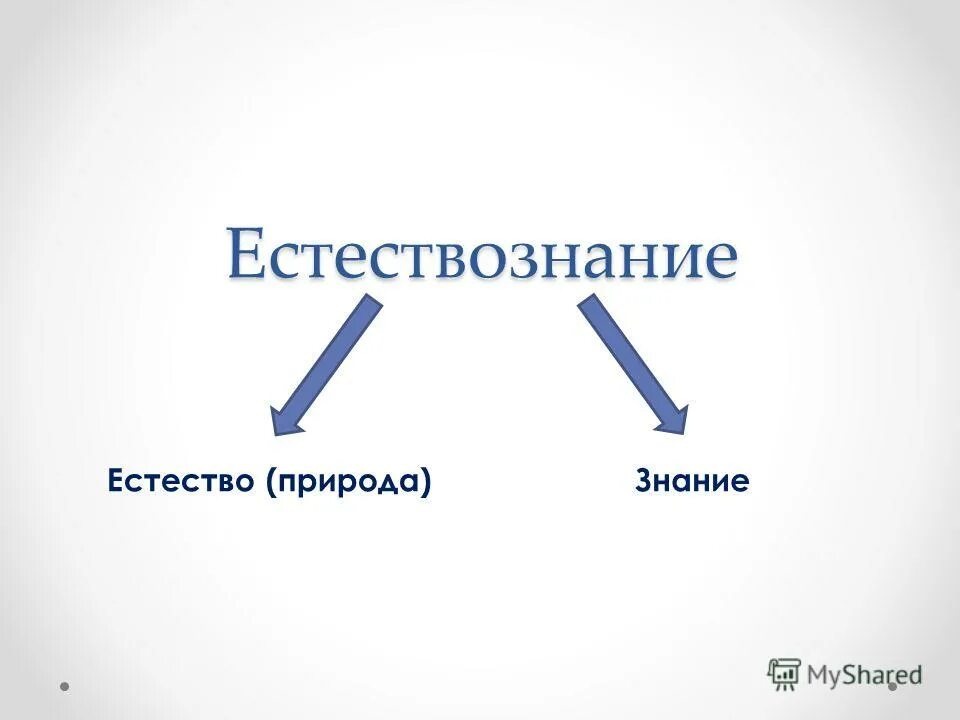 Естествознание

Естество (природа)

Знание

MyShared